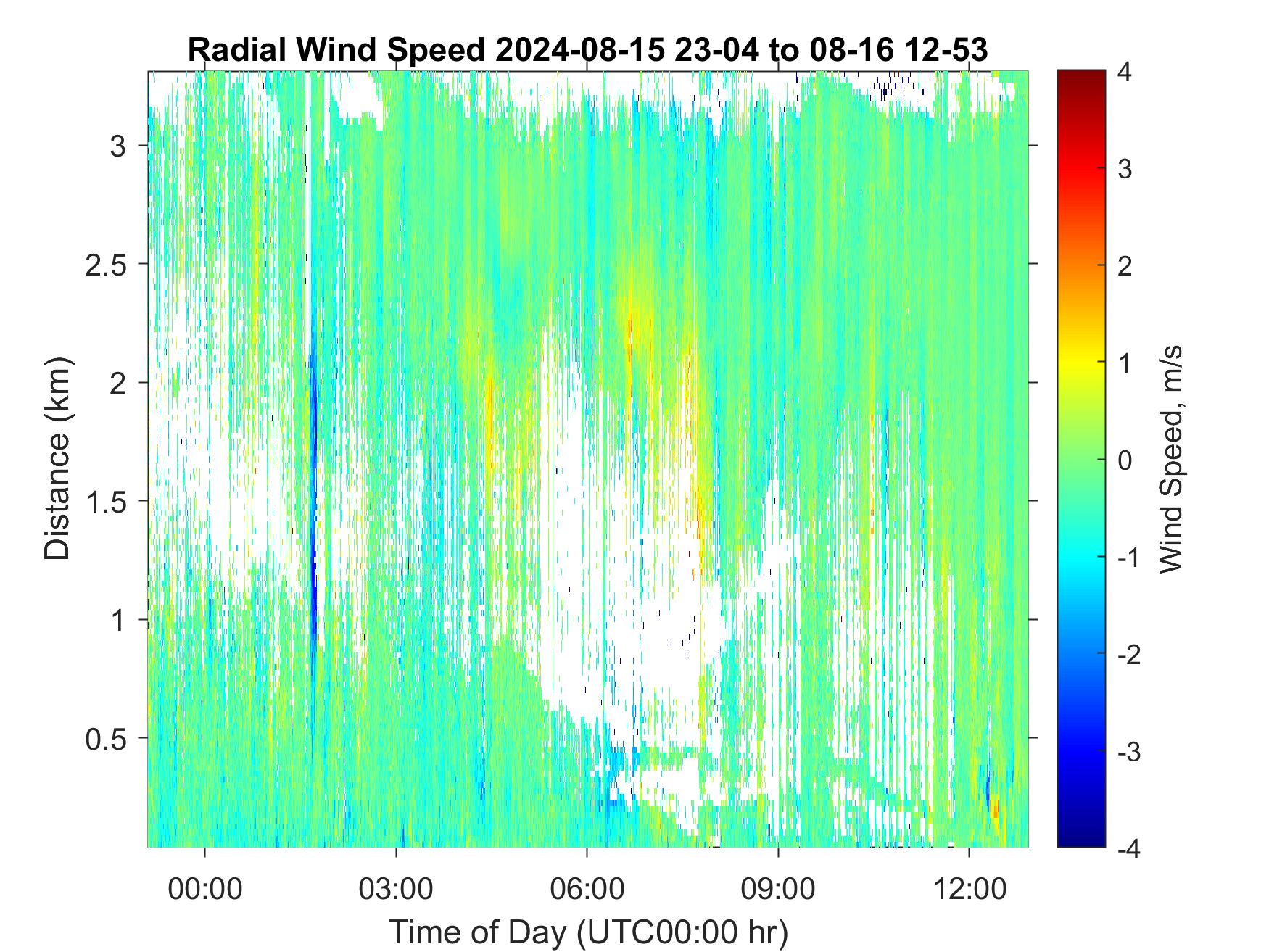 Radial Wind Speed 2024-08-15 23-04 to 08-16 12-53

Distance (km)

3
2.5
2
1.5
1
0.5

00:00 03:00 06:00 09:00 12:00

Time of Day (UTC00:00 hr)

4
3
2
1
0
-1
-2
-3
-4

Wind Speed, m/s